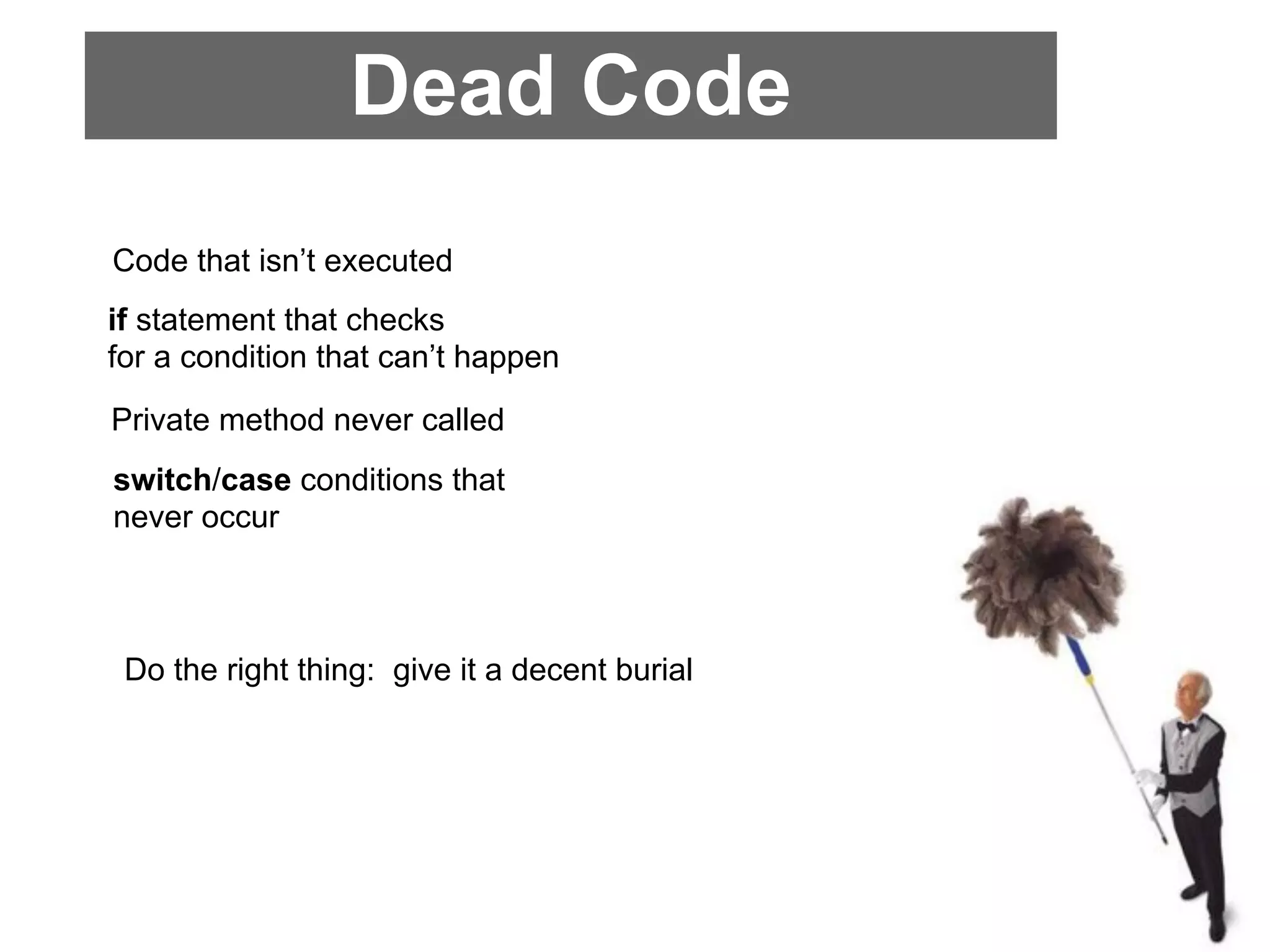 Dead Code

Code that isn’t executed

if statement that checks for a condition that can’t happen

Private method never called

switch/case conditions that never occur

Do the right thing: give it a decent burial